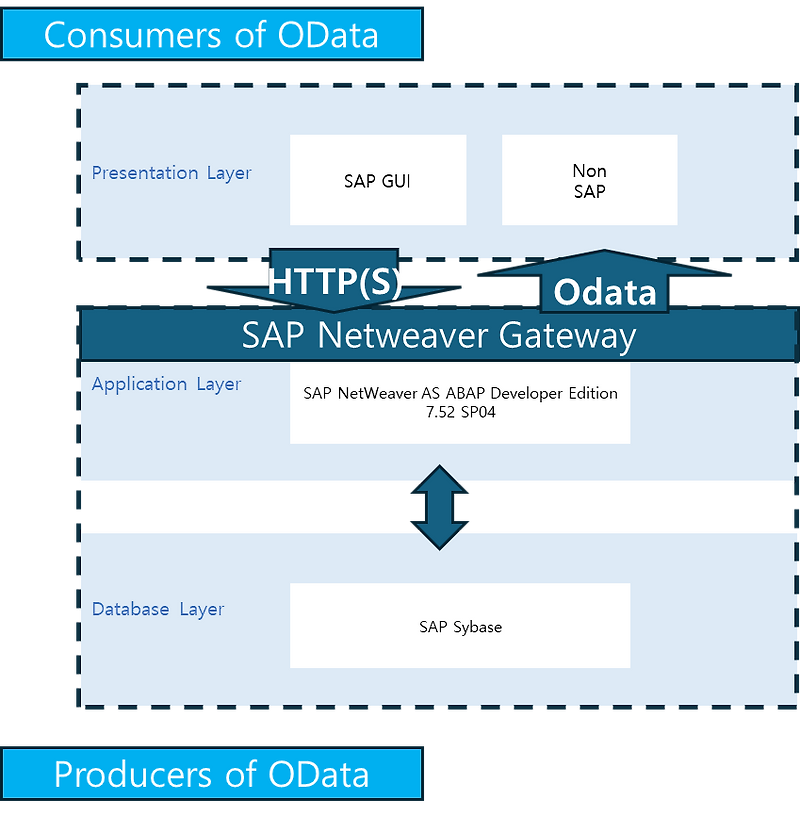 Consumers of OData

Presentation Layer

SAP GUI

Non
SAP

HTTP(S)

Odata

SAP Netweaver Gateway

Application Layer

SAP NetWeaver AS ABAP Developer Edition
7.52 SP04

Database Layer

SAP Sybase

Producers of OData